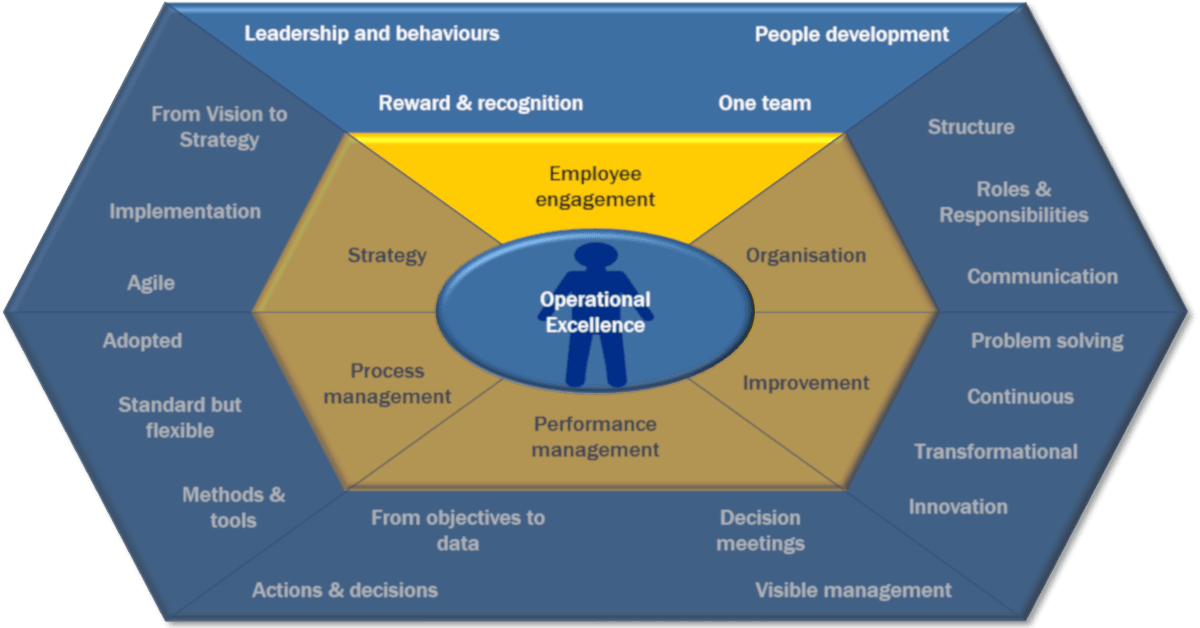 Leadership and behaviours

People development

Reward & recognition

One team

From Vision to Strategy

Implementation

Agile

Structure

Roles & Responsibilities

Communication

Employee engagement

Strategy

Organisation

Operational Excellence

Process management

Improvement

Performance management

Adopted

Standard but flexible

Methods & tools

Problem solving

Continuous

Transformational

Innovation

From objectives to data

Decision meetings

Actions & decisions

Visible management